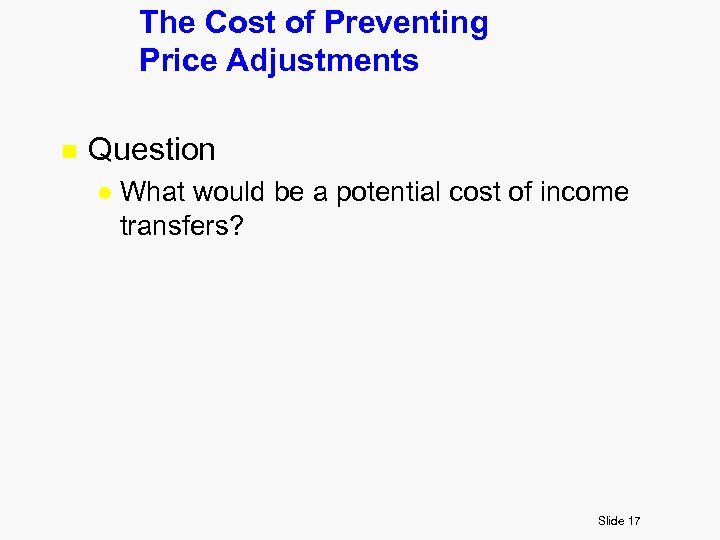 The Cost of Preventing Price Adjustments

Question

What would be a potential cost of income transfers?

Slide 17